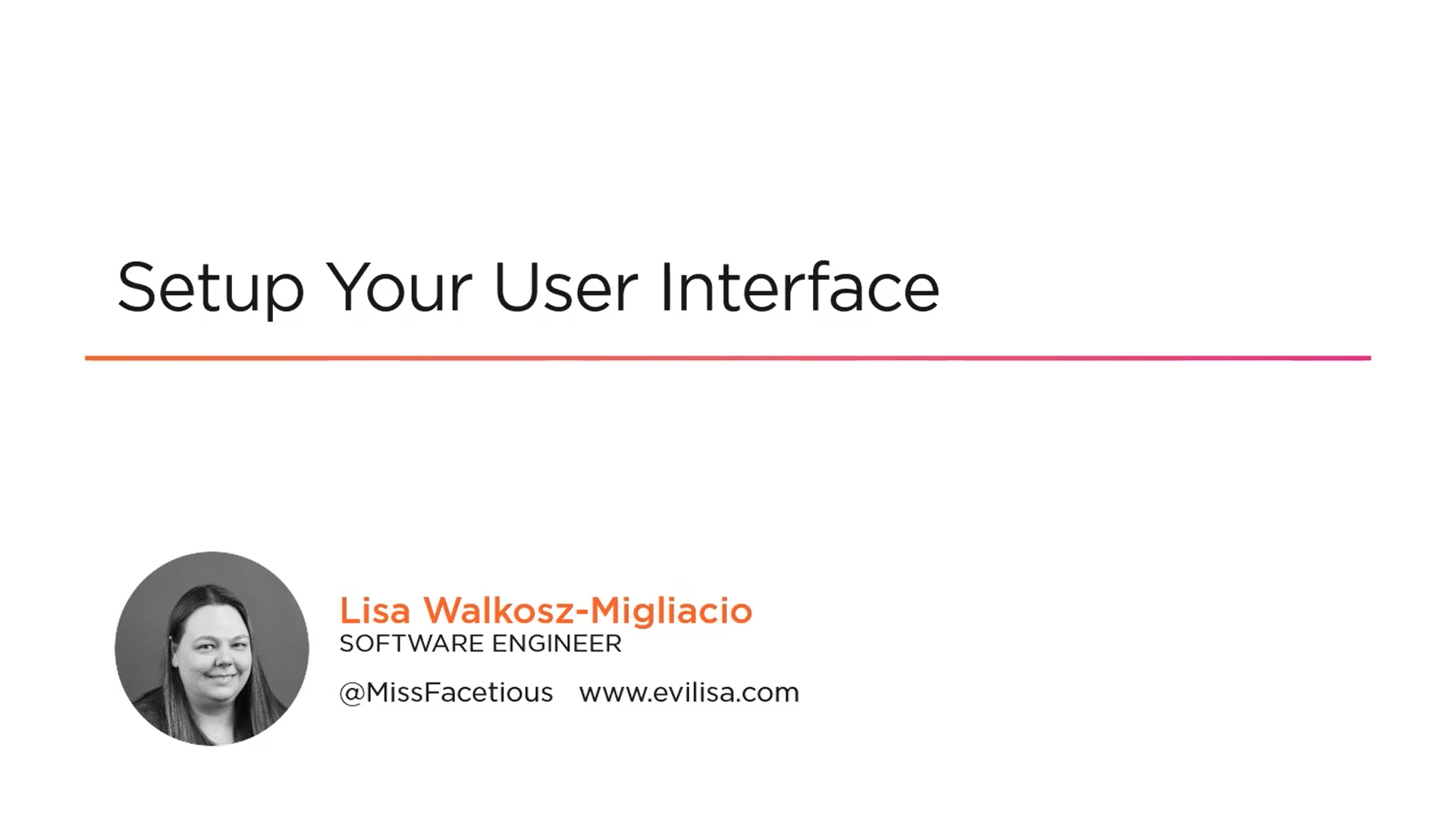 Setup Your User Interface

Lisa Walkosz-Migliacio
SOFTWARE ENGINEER

@MissFacetious www.evilisa.com